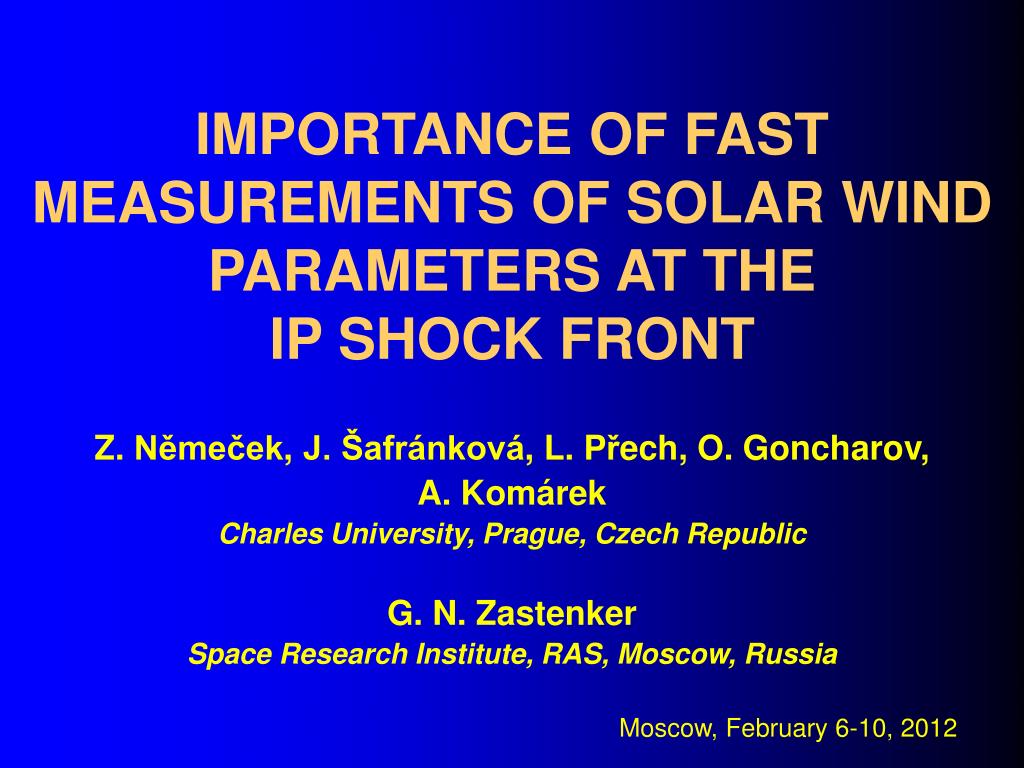 IMPORTANCE OF FAST MEASUREMENTS OF SOLAR WIND PARAMETERS AT THE IP SHOCK FRONT

Z. Němeček, J. Šafránková, L. Přech, O. Goncharov, A. Komárek
Charles University, Prague, Czech Republic

G. N. Zastenker
Space Research Institute, RAS, Moscow, Russia

Moscow, February 6-10, 2012